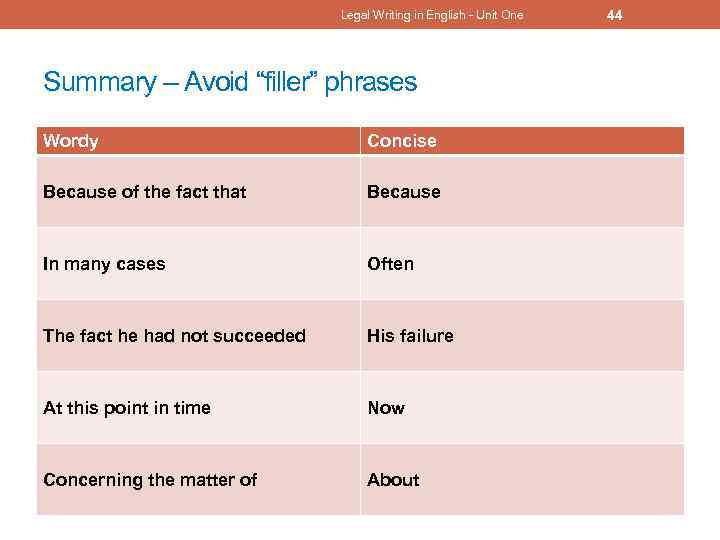 Legal Writing in English - Unit One 44

Summary – Avoid “filler” phrases

| Wordy | Concise |
|---|---|
| Because of the fact that | Because |
| In many cases | Often |
| The fact he had not succeeded | His failure |
| At this point in time | Now |
| Concerning the matter of | About |